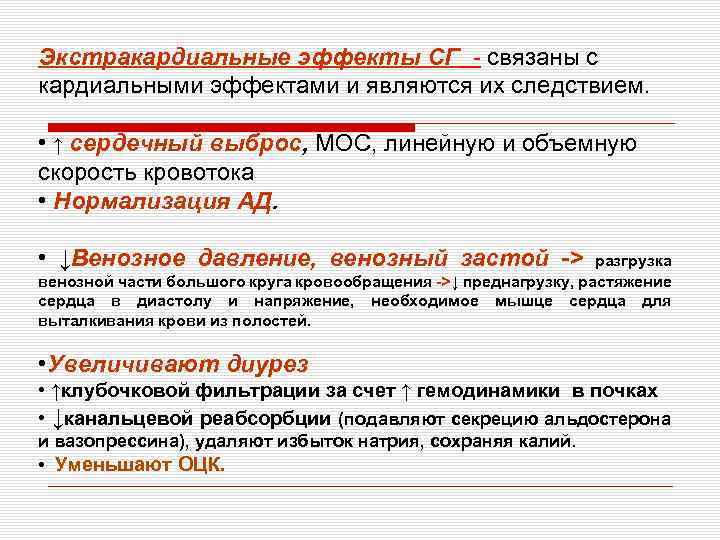 Экстракардиальные эффекты СГ - связаны с кардиальными эффектами и являются их следствием.

• ↑ сердечный выброс, МОС, линейную и объемную скорость кровотока
• Нормализация АД.

• ↓Венозное давление, венозный застой -> разгрузка венозной части большого круга кровообращения ->↓ преднагрузку, растяжение сердца в диастолу и напряжение, необходимое мышце сердца для выталкивания крови из полостей.

•Увеличивают диурез
• ↑клубочковой фильтрации за счет ↑ гемодинамики в почках
• ↓канальцевой реабсорбции (подавляют секрецию альдостерона и вазопрессина), удаляют избыток натрия, сохраняя калий.
• Уменьшают ОЦК.